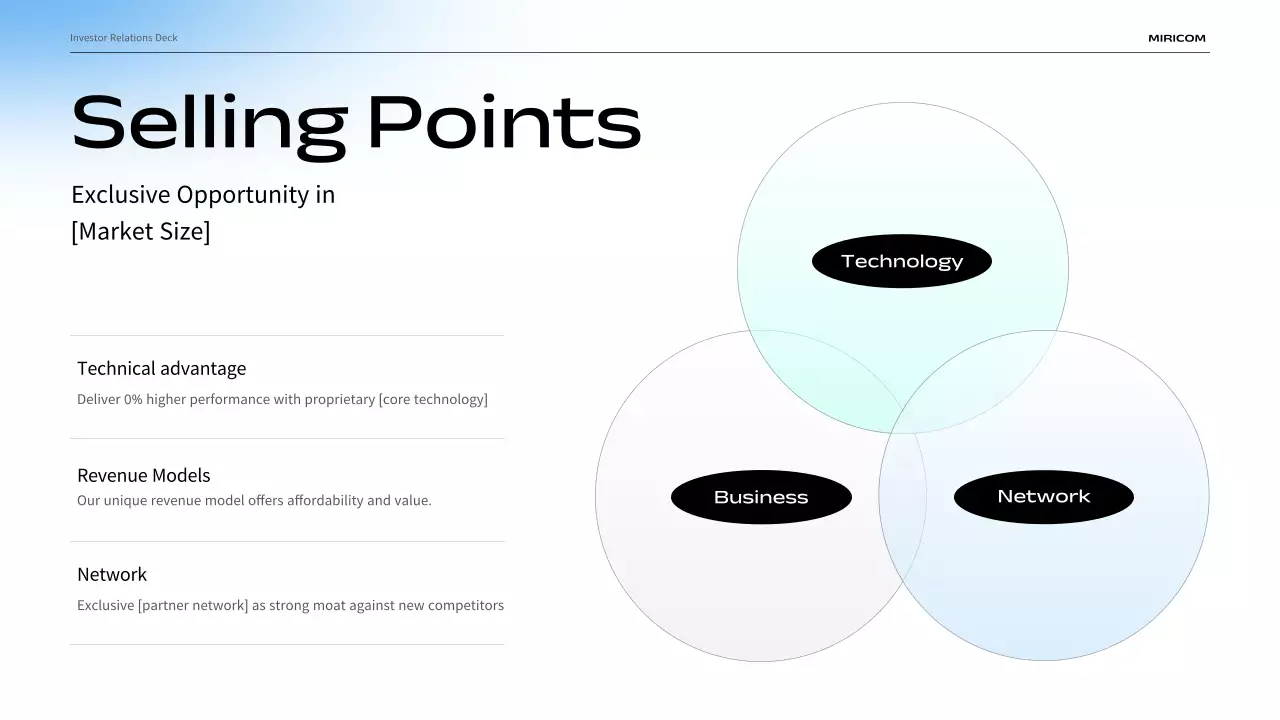 Investor Relations Deck

MIRICOM

Selling Points

Exclusive Opportunity in [Market Size]

Technical advantage

Deliver 0% higher performance with proprietary [core technology]

Revenue Models

Our unique revenue model offers affordability and value.

Network

Exclusive [partner network] as strong moat against new competitors

Technology

Business

Network